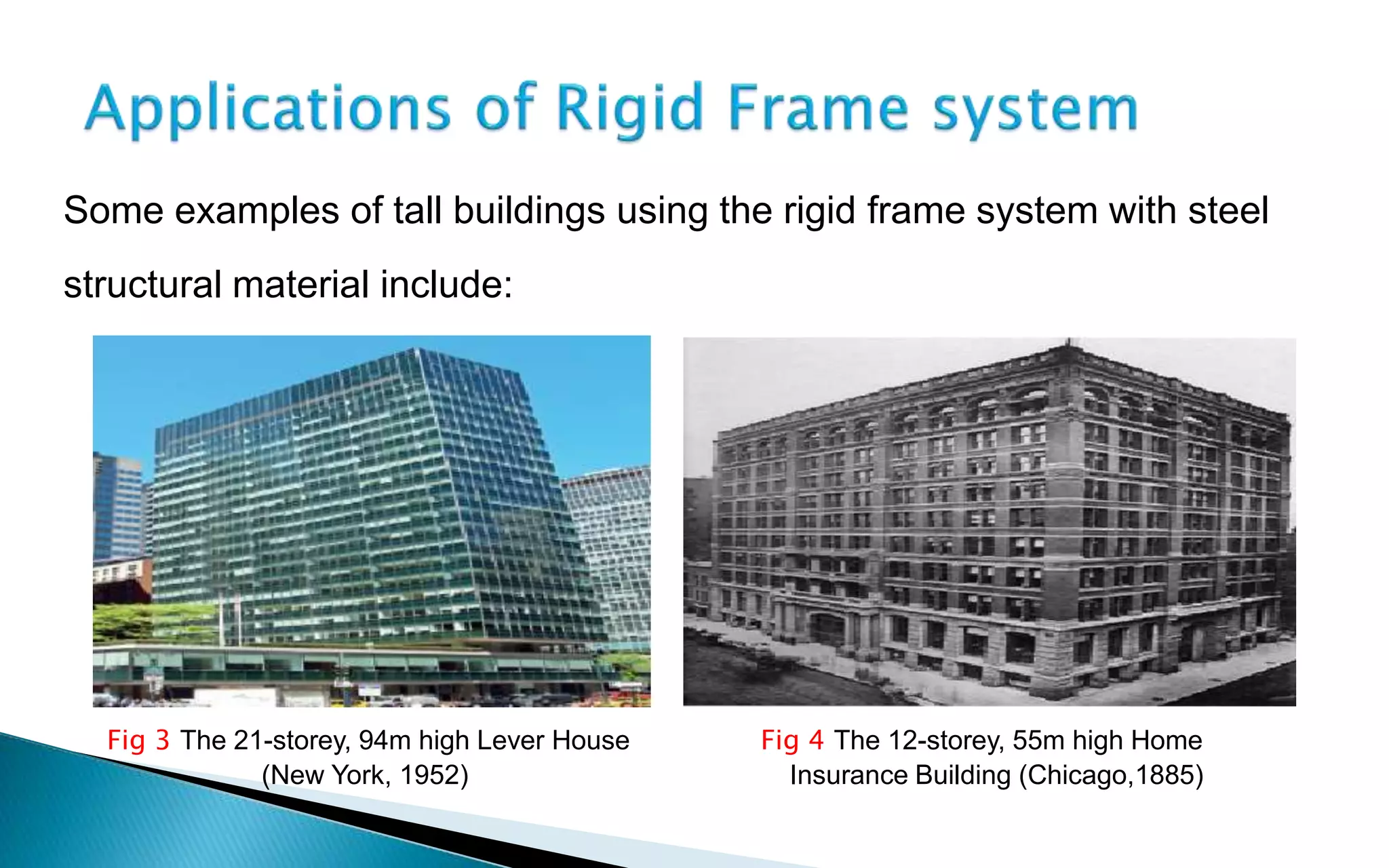 Applications of Rigid Frame system

Some examples of tall buildings using the rigid frame system with steel structural material include:

Fig 3 The 21-storey, 94m high Lever House (New York, 1952)

Fig 4 The 12-storey, 55m high Home Insurance Building (Chicago,1885)